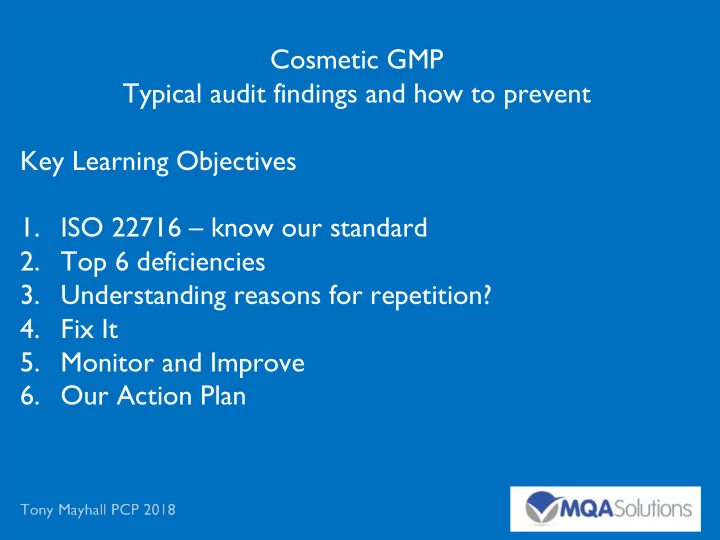 Cosmetic GMP
Typical audit findings and how to prevent

Key Learning Objectives

1. ISO 22716 – know our standard
2. Top 6 deficiencies
3. Understanding reasons for repetition?
4. Fix It
5. Monitor and Improve
6. Our Action Plan

Tony Mayhall PCP 2018

MQASolutions